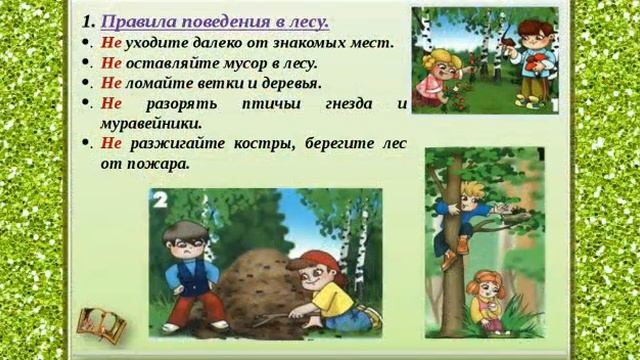 1. Правила поведения в лесу.

•. Не уходите далеко от знакомых мест.

•. Не оставляйте мусор в лесу.

•. Не ломайте ветки и деревья.

•. Не разорять птичьи гнезда и муравейники.

•. Не разжигайте костры, берегите лес от пожара.

1

2

1